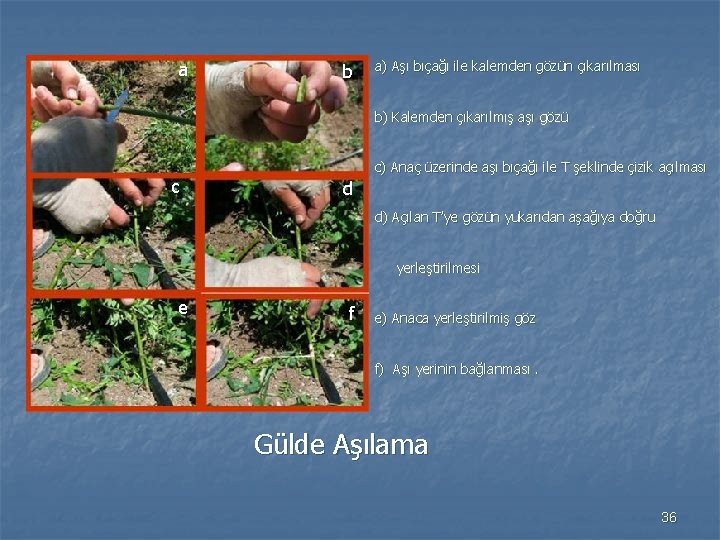 a

b

c

d

e

f

a) Aşı bıçağı ile kalemden gözün çıkarılması

b) Kalemden çıkarılmış aşı gözü

c) Anaç üzerinde aşı bıçağı ile T şeklinde çizik açılması

d) Açılan T'ye gözün yukarıdan aşağıya doğru

yerleştirilmesi

e) Anaca yerleştirilmiş göz

f) Aşı yerinin bağlanması .

Gülde Aşılama

36